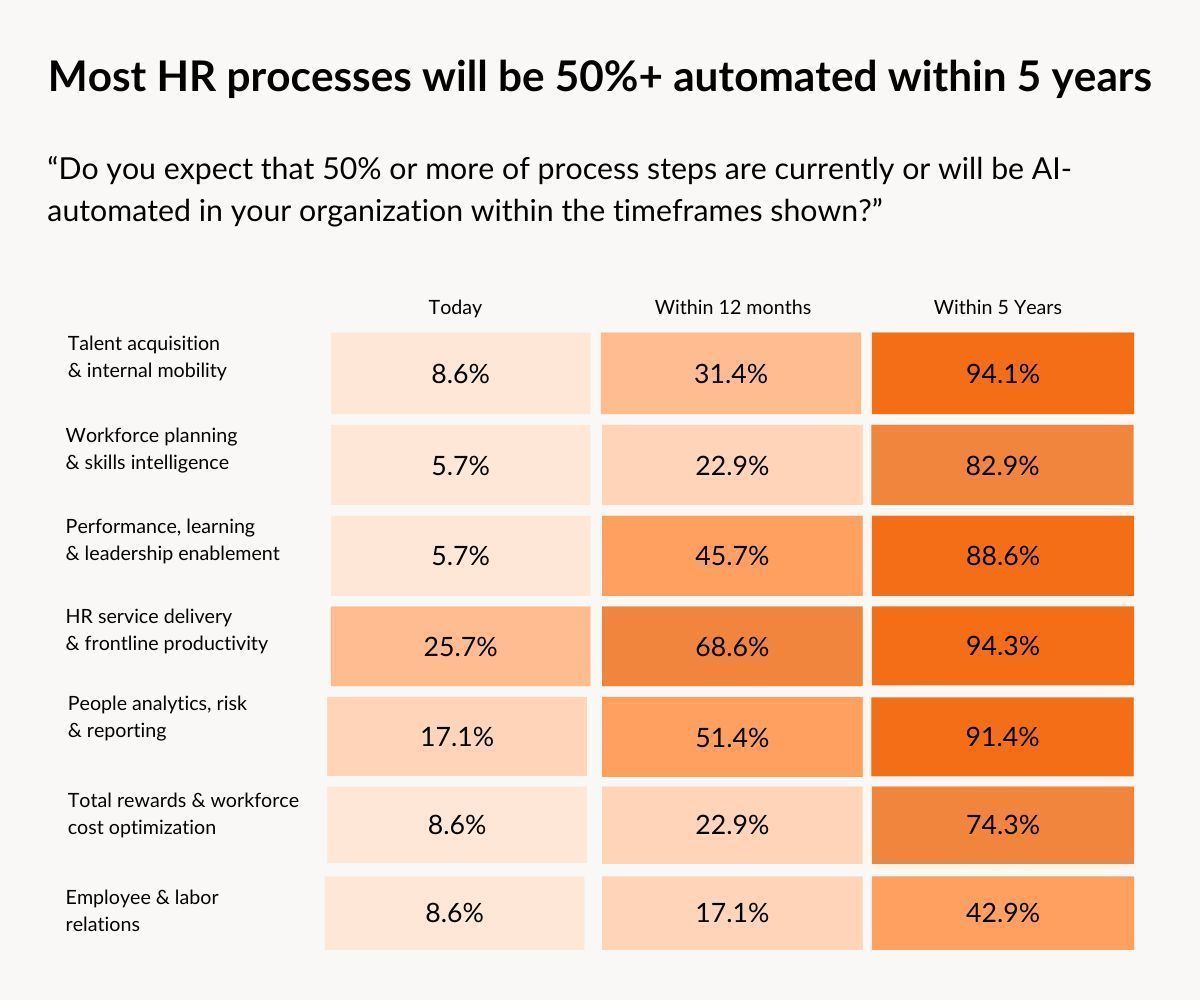 Most HR processes will be 50%+ automated within 5 years

“Do you expect that 50% or more of process steps are currently or will be AI-automated in your organization within the timeframes shown?”

| | Today | Within 12 months | Within 5 Years |
|---|---|---|---|
| Talent acquisition & internal mobility | 8.6% | 31.4% | 94.1% |
| Workforce planning & skills intelligence | 5.7% | 22.9% | 82.9% |
| Performance, learning & leadership enablement | 5.7% | 45.7% | 88.6% |
| HR service delivery & frontline productivity | 25.7% | 68.6% | 94.3% |
| People analytics, risk & reporting | 17.1% | 51.4% | 91.4% |
| Total rewards & workforce cost optimization | 8.6% | 22.9% | 74.3% |
| Employee & labor relations | 8.6% | 17.1% | 42.9% |